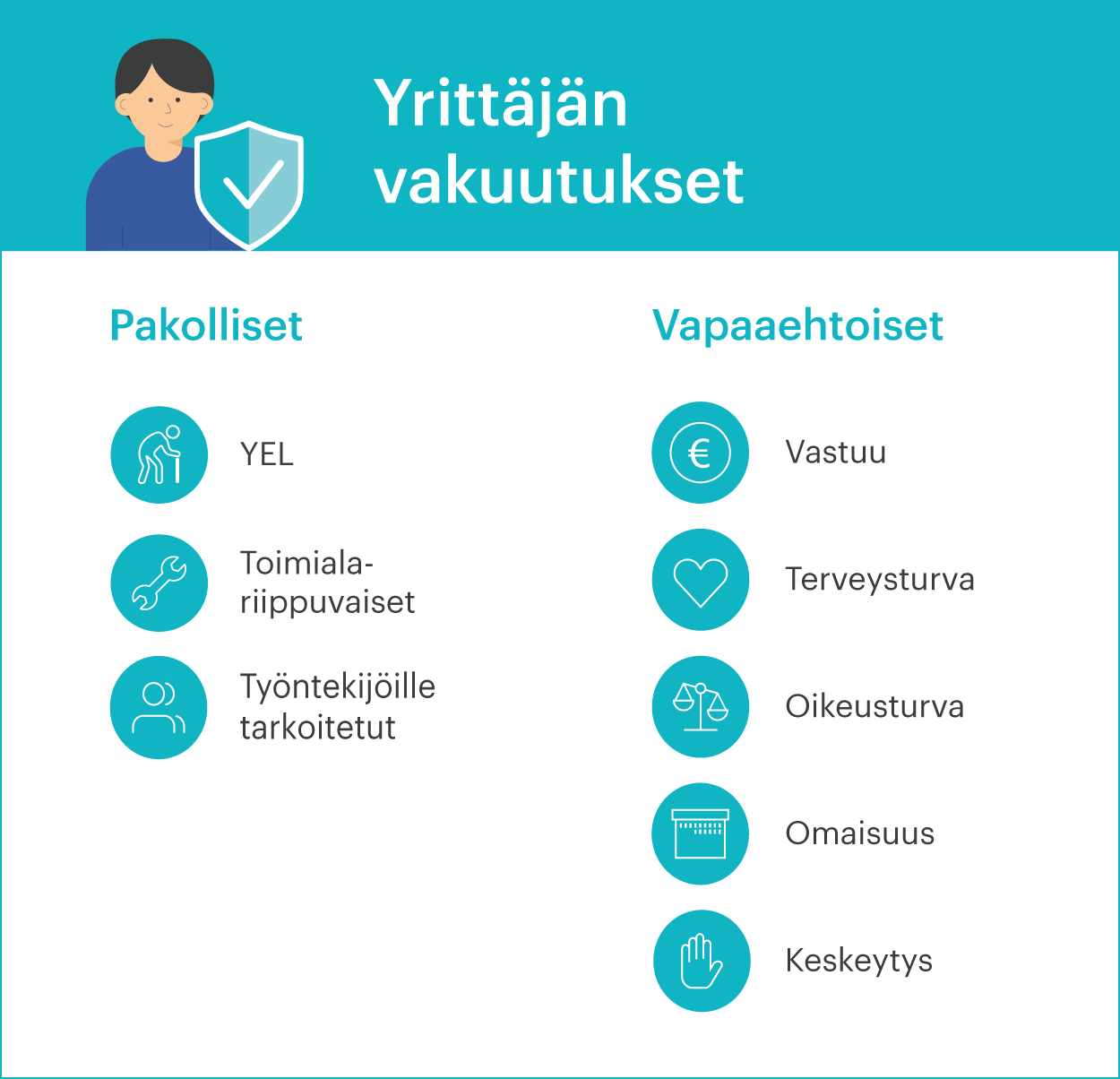 Yrittäjän vakuutukset

Pakolliset

YEL

Toimialariippuvaiset

Työntekijöille tarkoitetut

Vapaaehtoiset

€

Vastuu

Terveysturva

Oikeusturva

Omaisuus

Keskeytys